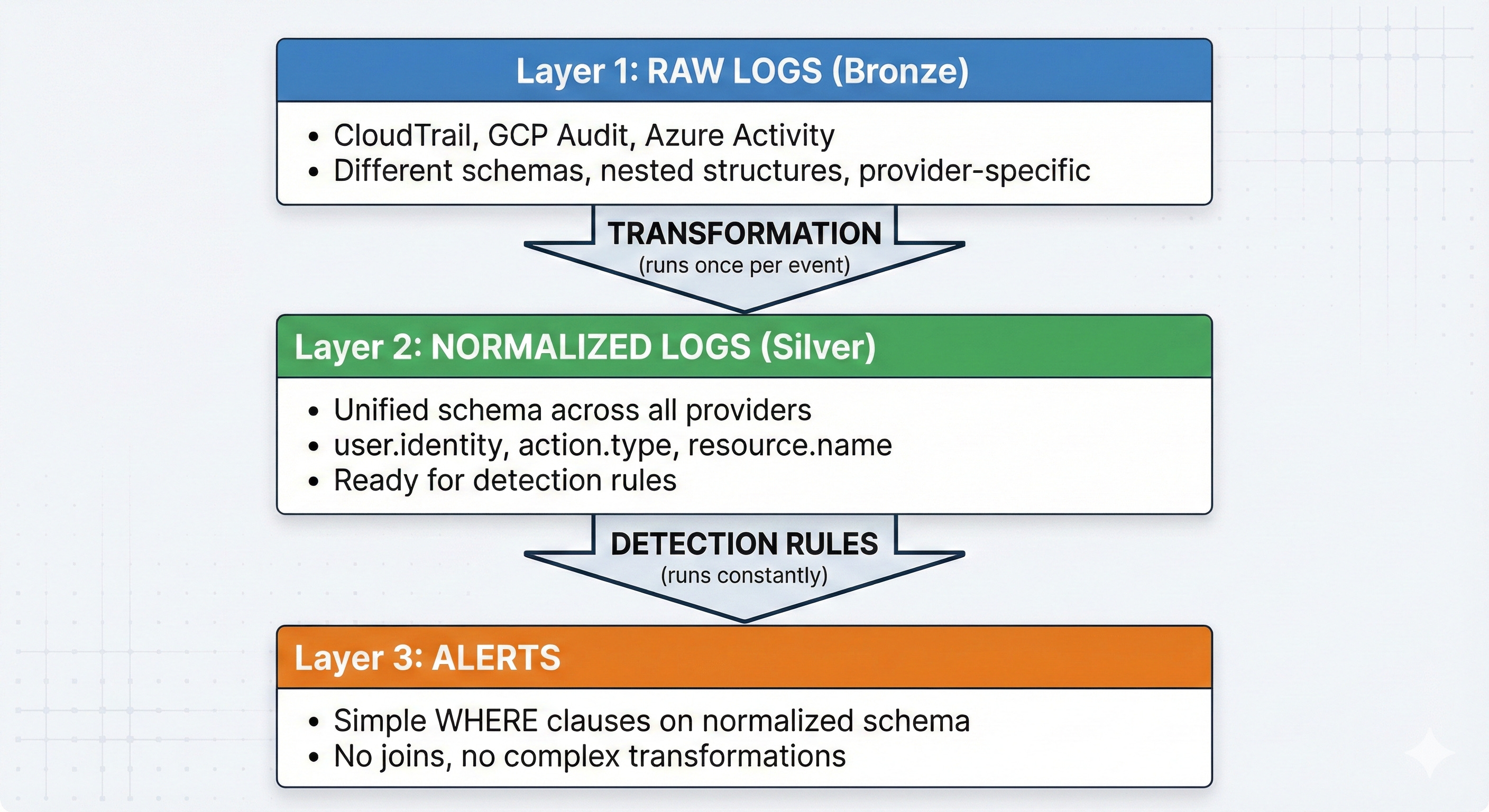 Layer 1: RAW LOGS (Bronze)

• CloudTrail, GCP Audit, Azure Activity
• Different schemas, nested structures, provider-specific

TRANSFORMATION
(runs once per event)

Layer 2: NORMALIZED LOGS (Silver)

• Unified schema across all providers
• user.identity, action.type, resource.name
• Ready for detection rules

DETECTION RULES
(runs constantly)

Layer 3: ALERTS

• Simple WHERE clauses on normalized schema
• No joins, no complex transformations